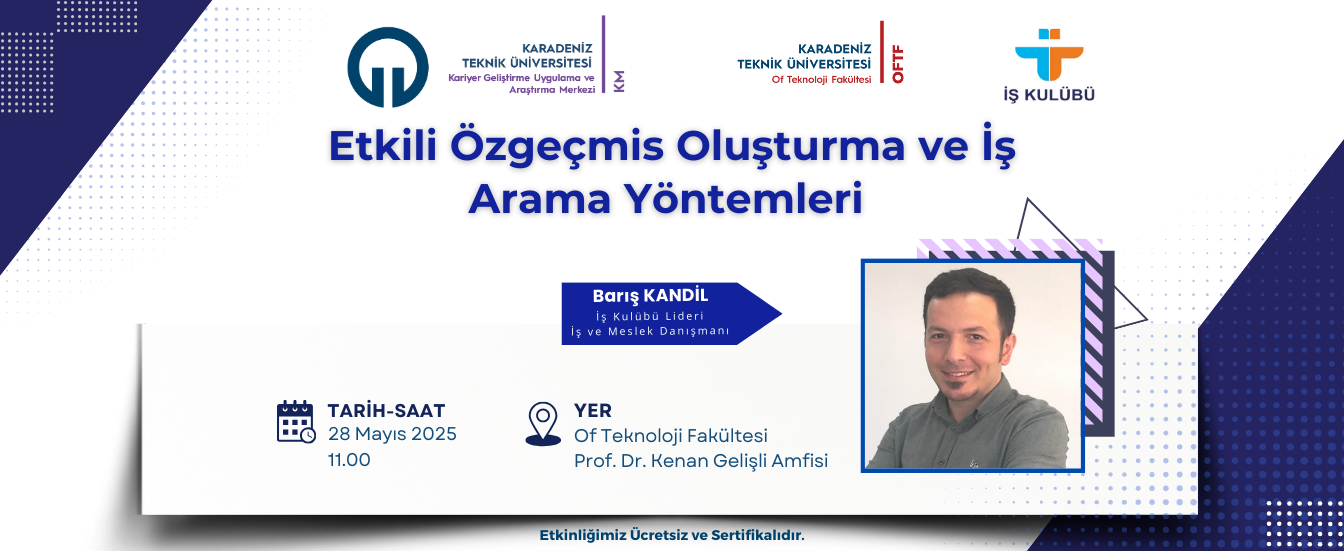 KARADENİZ TEKNİK ÜNİVERSİTESİ
Kariyer Geliştirme Uygulama ve Araştırma Merkezi
KM

KARADENİZ TEKNİK ÜNİVERSİTESİ
Of Teknoloji Fakültesi
OFTF

İŞ KULÜBÜ

Etkili Özgeçmis Oluşturma ve İş Arama Yöntemleri

Barış KANDİL
İş Kulübü Lideri
İş ve Meslek Danışmanı

TARİH-SAAT
28 Mayıs 2025
11.00

YER
Of Teknoloji Fakültesi
Prof. Dr. Kenan Gelişli Amfisi

Etkinliğimiz Ücretsiz ve Sertifikalıdır.